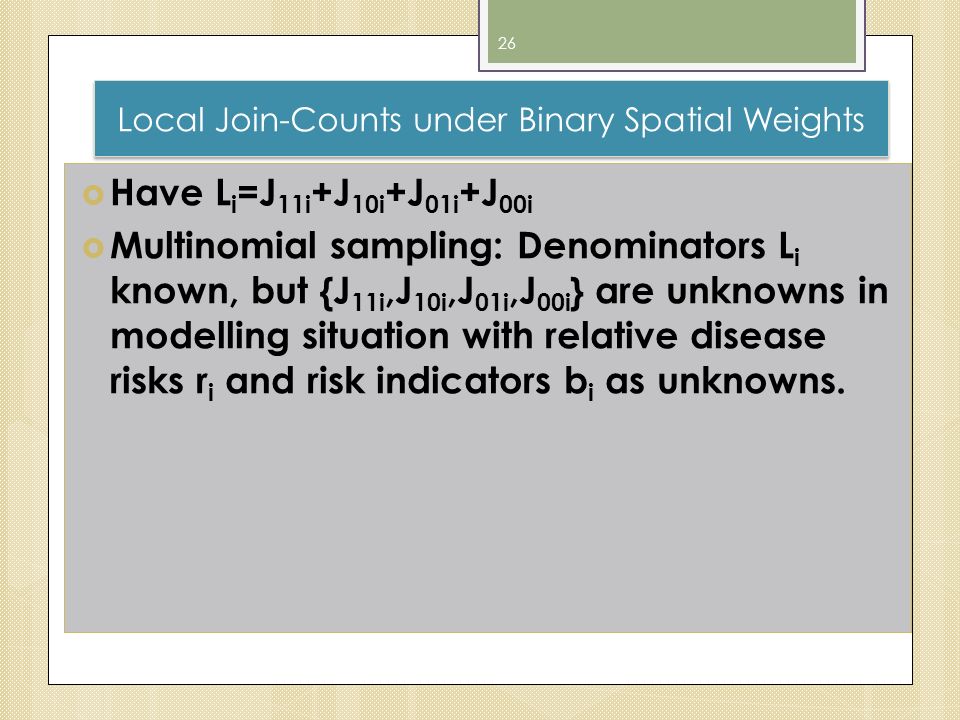 26

Local Join-Counts under Binary Spatial Weights

Have $L_i=J_{11i}+J_{10i}+J_{01i}+J_{00i}$

Multinomial sampling: Denominators $L_i$ known, but $\{J_{11i},J_{10i},J_{01i},J_{00i}\}$ are unknowns in modelling situation with relative disease risks $r_i$ and risk indicators $b_i$ as unknowns.